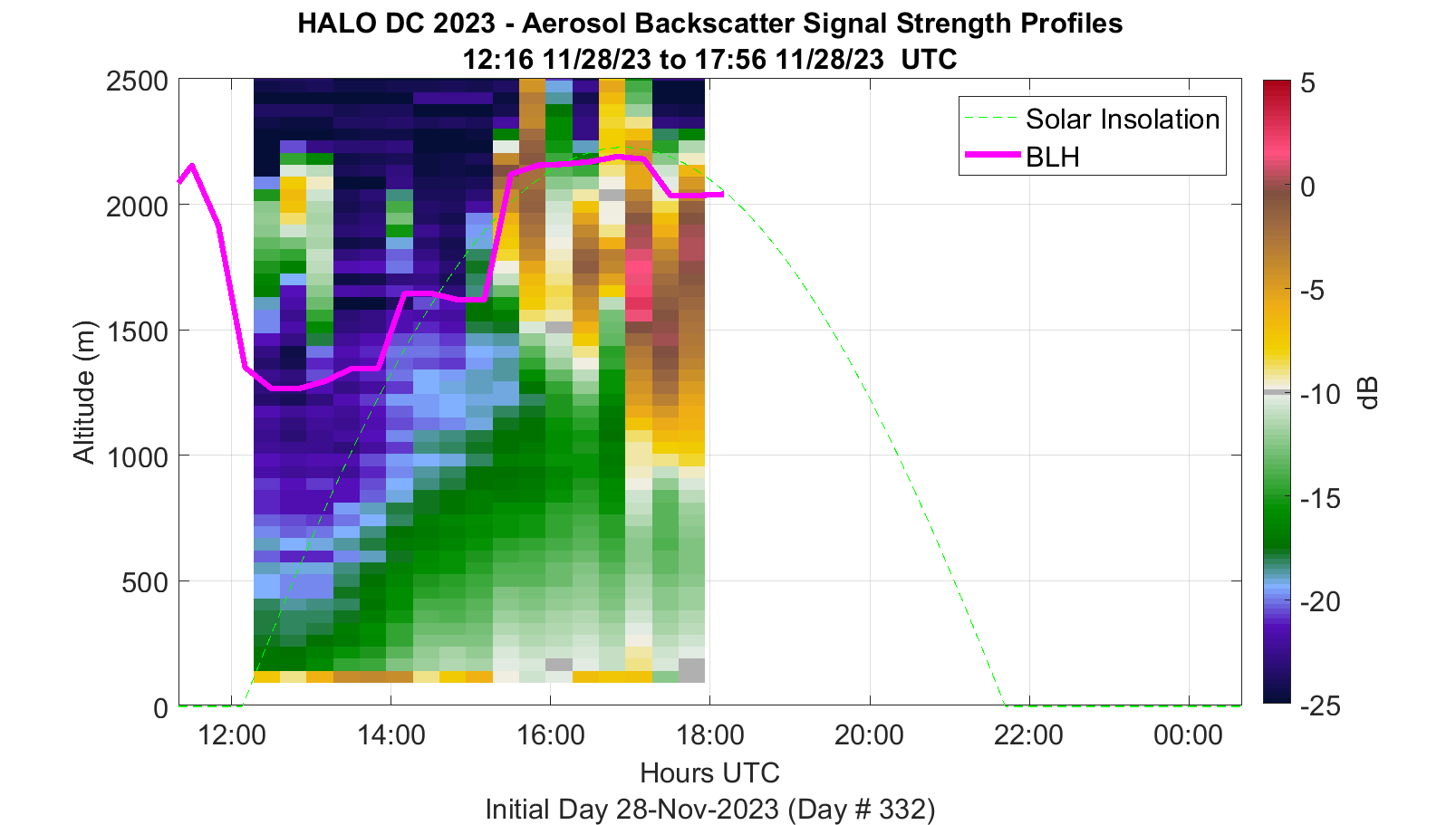 HALO DC 2023 - Aerosol Backscatter Signal Strength Profiles
12:16 11/28/23 to 17:56 11/28/23 UTC

Solar Insolation
BLH

Altitude (m)
2500
2000
1500
1000
500
0

12:00
14:00
16:00
18:00
20:00
22:00
00:00
Hours UTC
Initial Day 28-Nov-2023 (Day # 332)

5
0
-5
-10
-15
-20
-25
dB